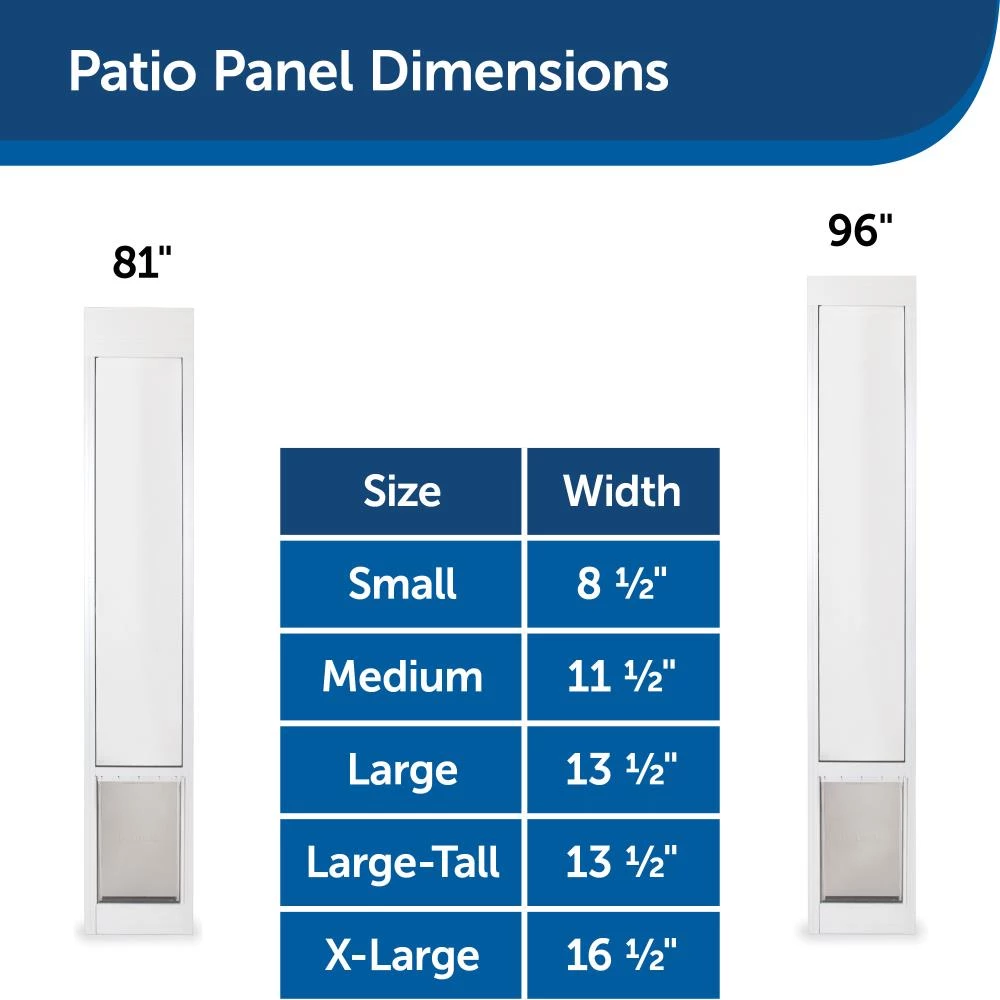 Patio Panel Dimensions

81"

96"

| Size | Width |
|---|---|
| Small | 8 ½" |
| Medium | 11 ½" |
| Large | 13 ½" |
| Large-Tall | 13 ½" |
| X-Large | 16 ½" |